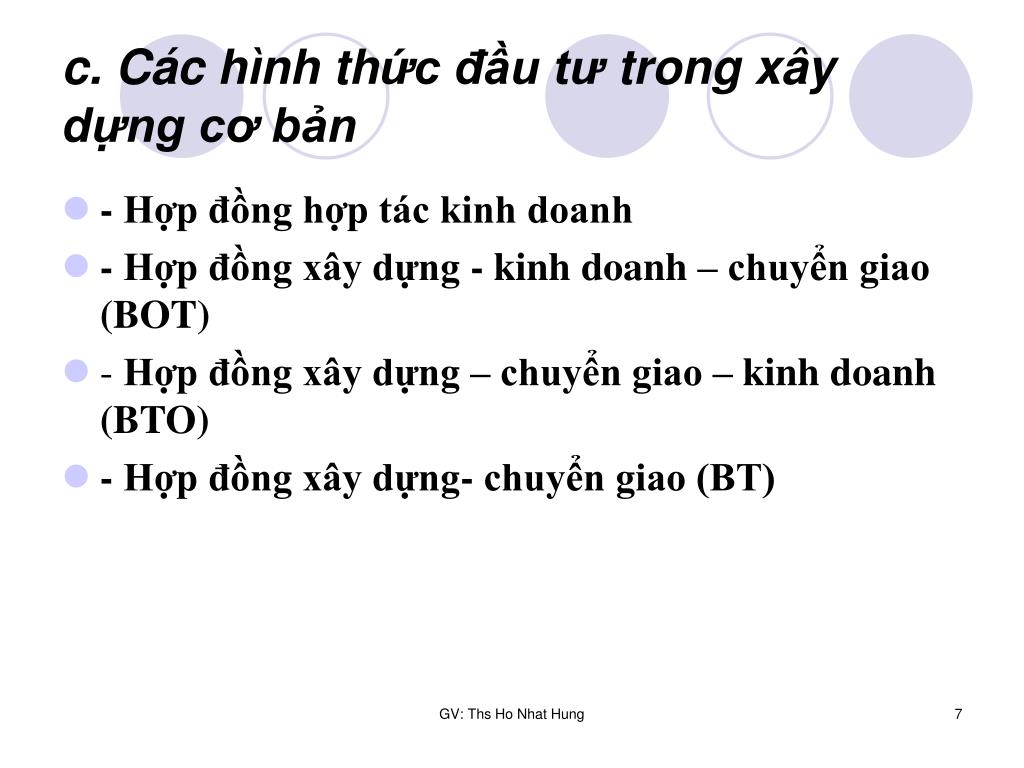 c. Các hình thức đầu tư trong xây dựng cơ bản

- Hợp đồng hợp tác kinh doanh
- Hợp đồng xây dựng - kinh doanh – chuyển giao (BOT)
- Hợp đồng xây dựng – chuyển giao – kinh doanh (BTO)
- Hợp đồng xây dựng- chuyển giao (BT)

GV: Ths Ho Nhat Hung

7